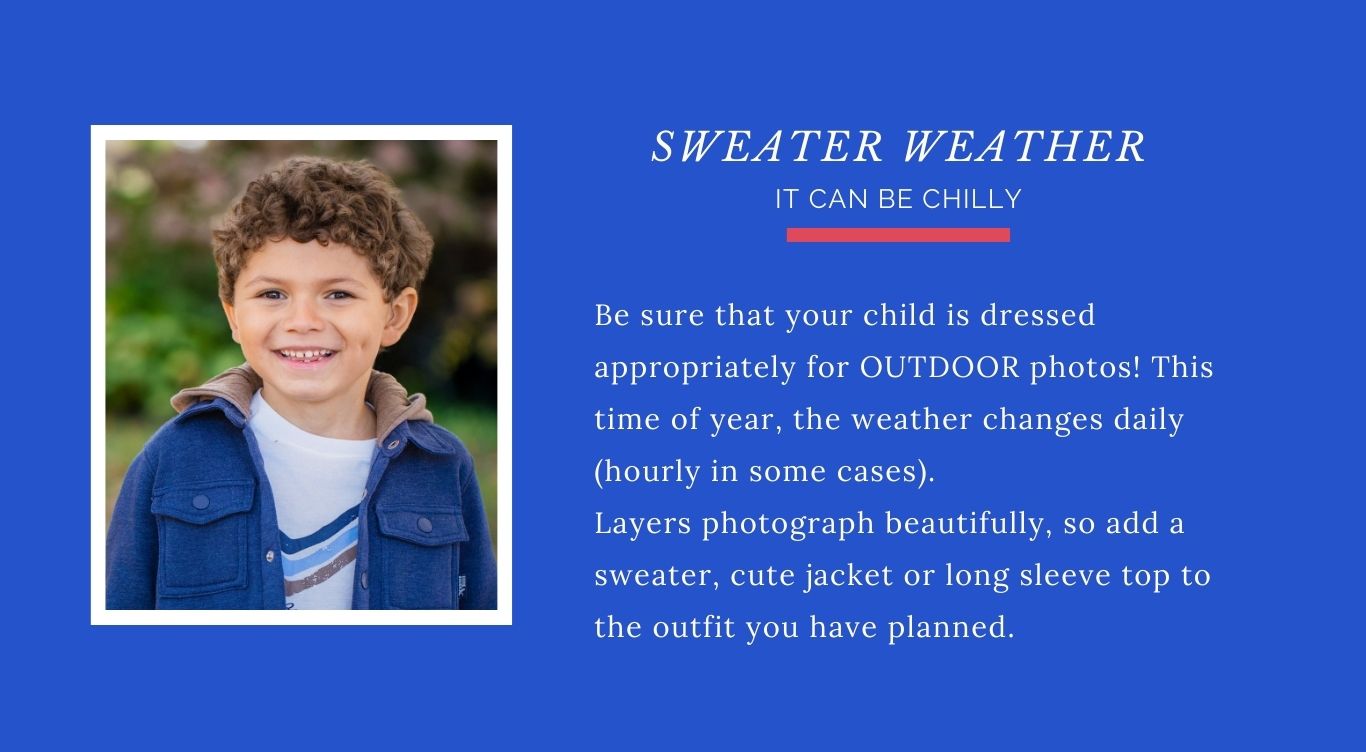 SWEATER WEATHER
IT CAN BE CHILLY

Be sure that your child is dressed appropriately for OUTDOOR photos! This time of year, the weather changes daily (hourly in some cases).
Layers photograph beautifully, so add a sweater, cute jacket or long sleeve top to the outfit you have planned.